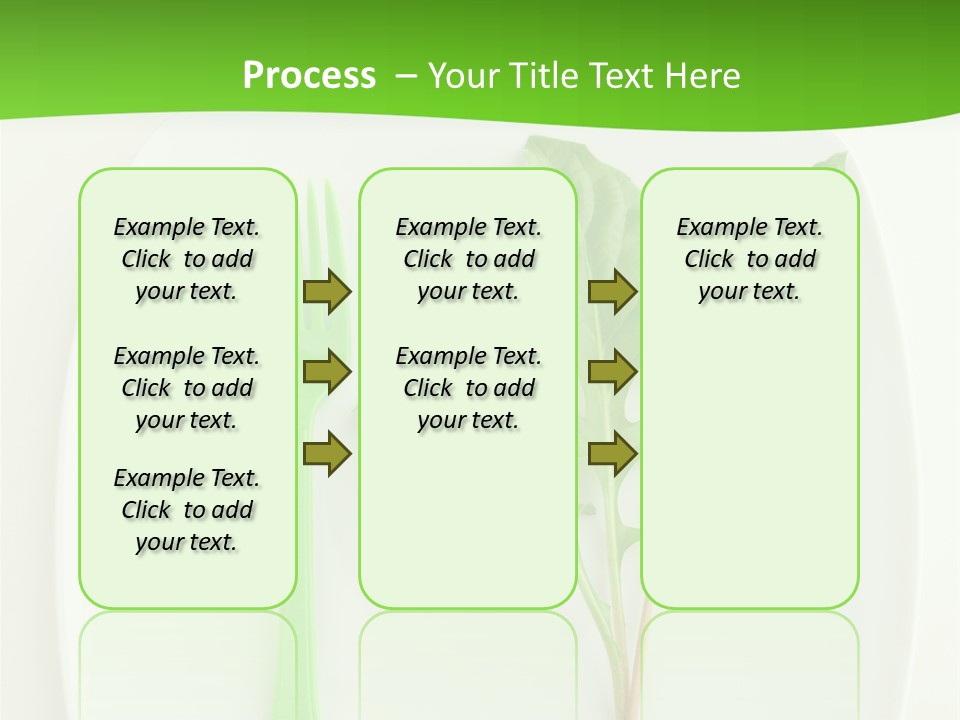 Process – Your Title Text Here

Example Text. Click to add your text.

Example Text. Click to add your text.

Example Text. Click to add your text.

Example Text. Click to add your text.

Example Text. Click to add your text.

Example Text. Click to add your text.